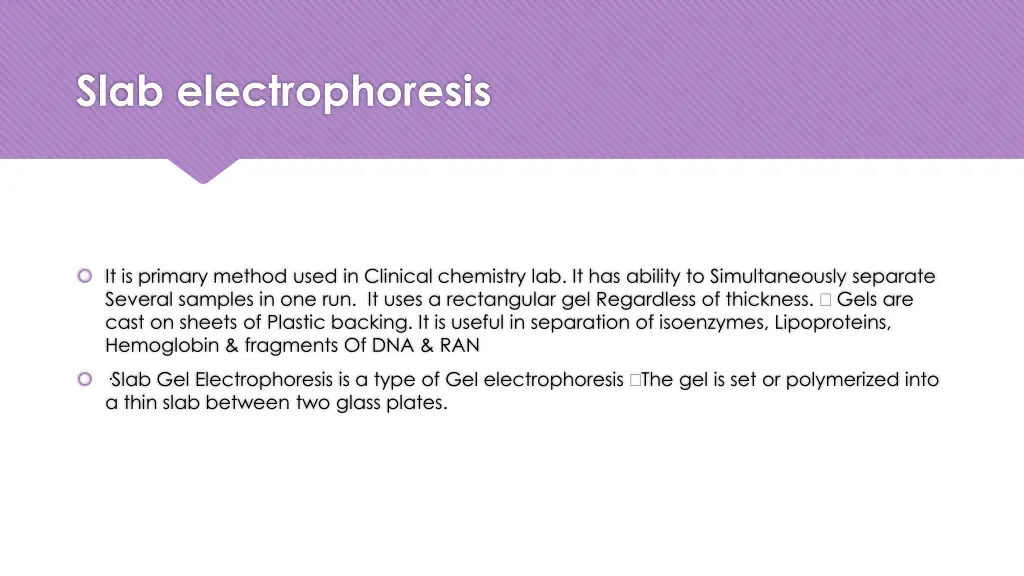 Slab electrophoresis

It is primary method used in Clinical chemistry lab. It has ability to Simultaneously separate Several samples in one run. It uses a rectangular gel Regardless of thickness.  Gels are cast on sheets of Plastic backing. It is useful in separation of isoenzymes, Lipoproteins, Hemoglobin & fragments Of DNA & RAN

·Slab Gel Electrophoresis is a type of Gel electrophoresis The gel is set or polymerized into a thin slab between two glass plates.